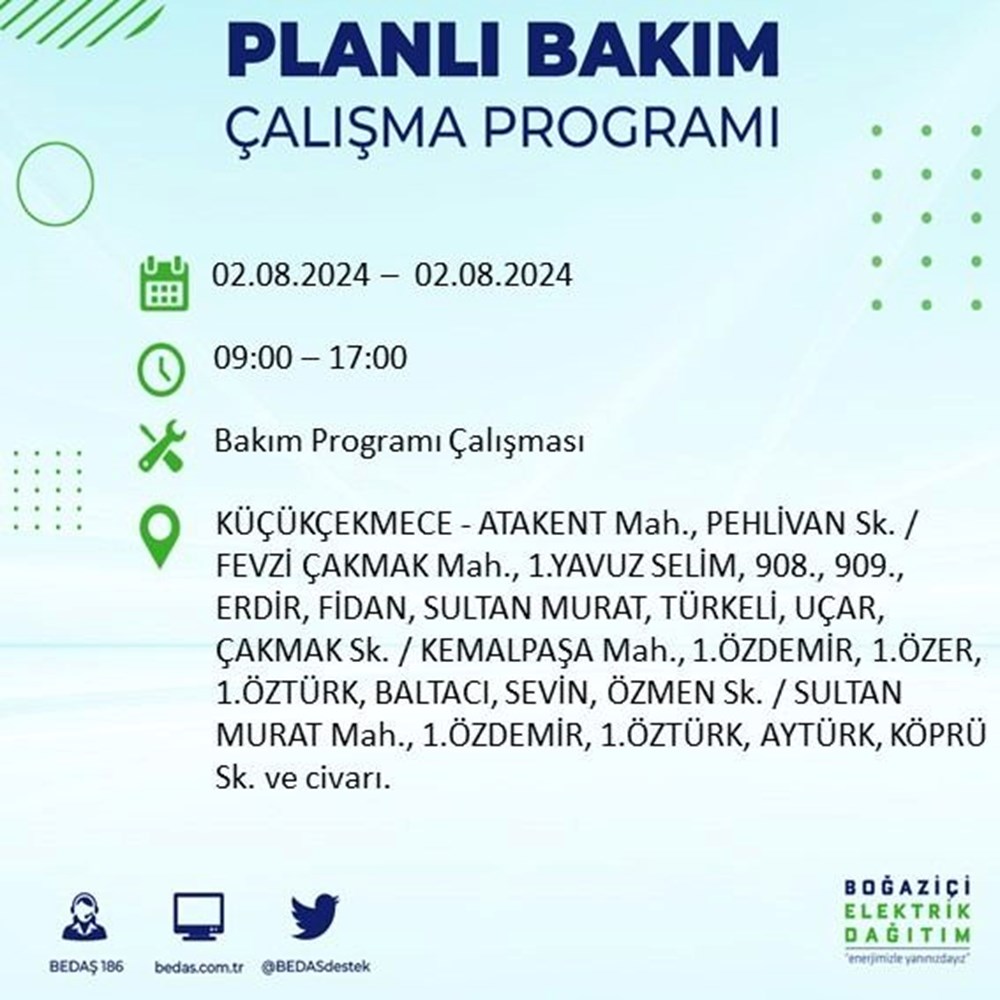 PLANLI BAKIM
ÇALIŞMA PROGRAMI

02.08.2024 – 02.08.2024

09:00 – 17:00

Bakım Programı Çalışması

KÜÇÜKÇEKMECE - ATAKENT Mah., PEHLİVAN Sk. / FEVZİ ÇAKMAK Mah., 1.YAVUZ SELİM, 908., 909., ERDİR, FİDAN, SULTAN MURAT, TÜRKELİ, UÇAR, ÇAKMAK Sk. / KEMALPAŞA Mah., 1.ÖZDEMİR, 1.ÖZER, 1.ÖZTÜRK, BALTACI, SEVİN, ÖZMEN Sk. / SULTAN MURAT Mah., 1.ÖZDEMİR, 1.ÖZTÜRK, AYTÜRK, KÖPRÜ Sk. ve civarı.

BEDAŞ 186
bedas.com.tr
@BEDASdestek

BOĞAZİÇİ
ELEKTRİK
DAĞITIM
"enerjimizle yanınızdayız"